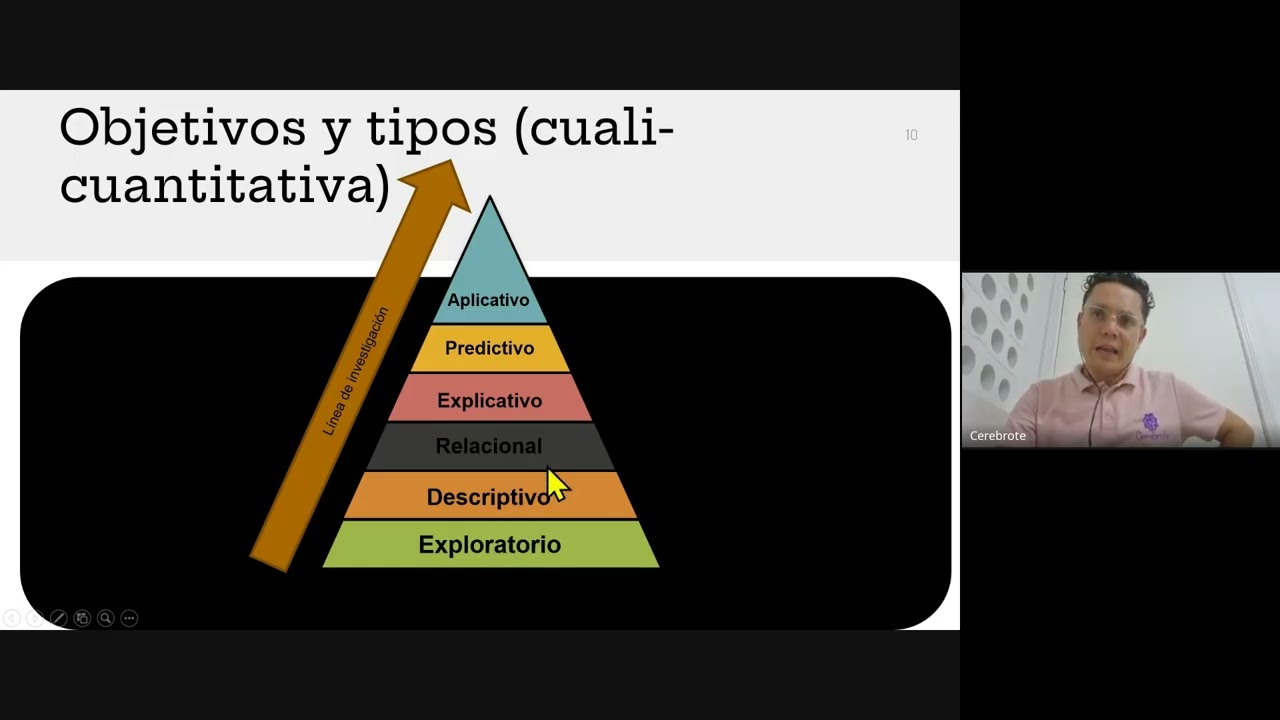 Objetivos y tipos (cuali-cuantitativa)

10

Línea de investigación

Aplicativo
Predictivo
Explicativo
Relacional
Descriptivo
Exploratorio

Cerebrote